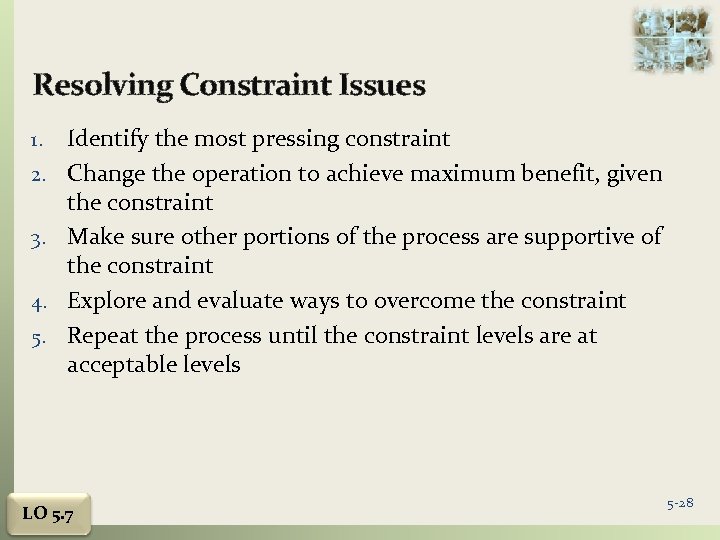 Resolving Constraint Issues

1. Identify the most pressing constraint
2. Change the operation to achieve maximum benefit, given the constraint
3. Make sure other portions of the process are supportive of the constraint
4. Explore and evaluate ways to overcome the constraint
5. Repeat the process until the constraint levels are at acceptable levels

LO 5.7

5-28